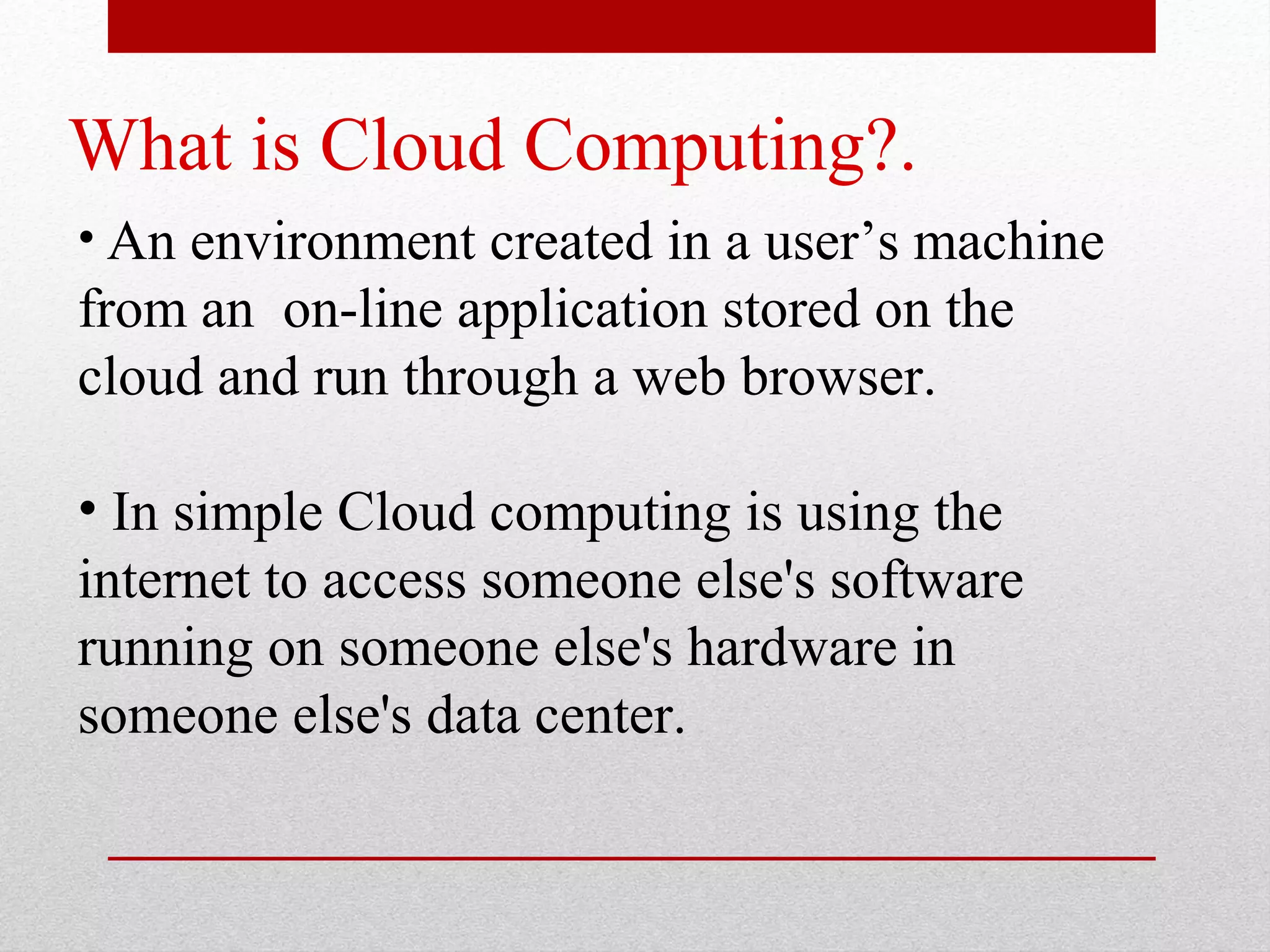 What is Cloud Computing?.

• An environment created in a user’s machine from an on-line application stored on the cloud and run through a web browser.

• In simple Cloud computing is using the internet to access someone else's software running on someone else's hardware in someone else's data center.